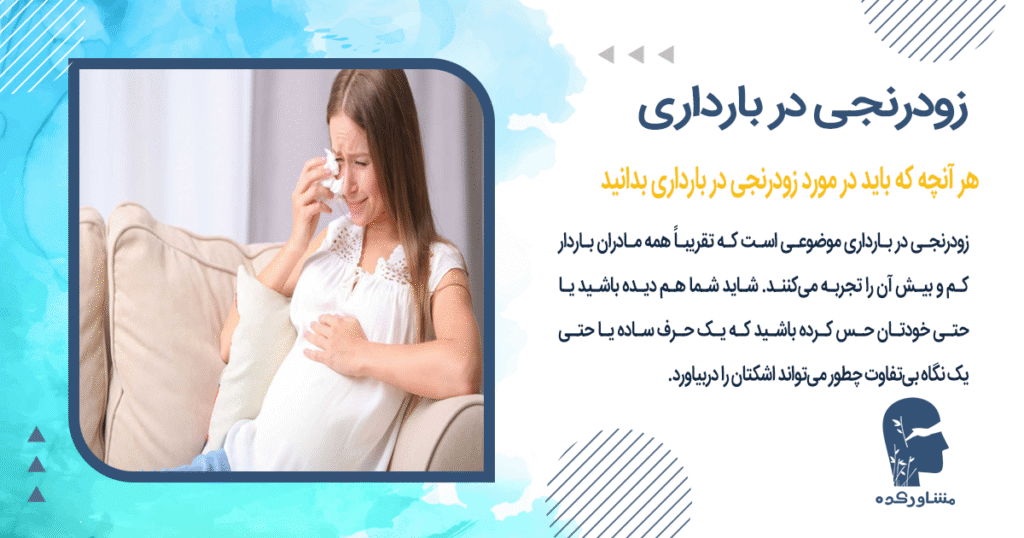 زودرنجی در بارداری

هر آنچه که باید در مورد زودرنجی در بارداری بدانید

زودرنجی در بارداری موضوعی است که تقریباً همه مادران باردار کم و بیش آن را تجربه می‌کنند. شاید شما هم دیده باشید یا حتی خودتان حس کرده باشید که یک حرف ساده یا حتی یک نگاه بی‌تفاوت چطور می‌تواند اشکتان را دربیاورد.

مشاورکده